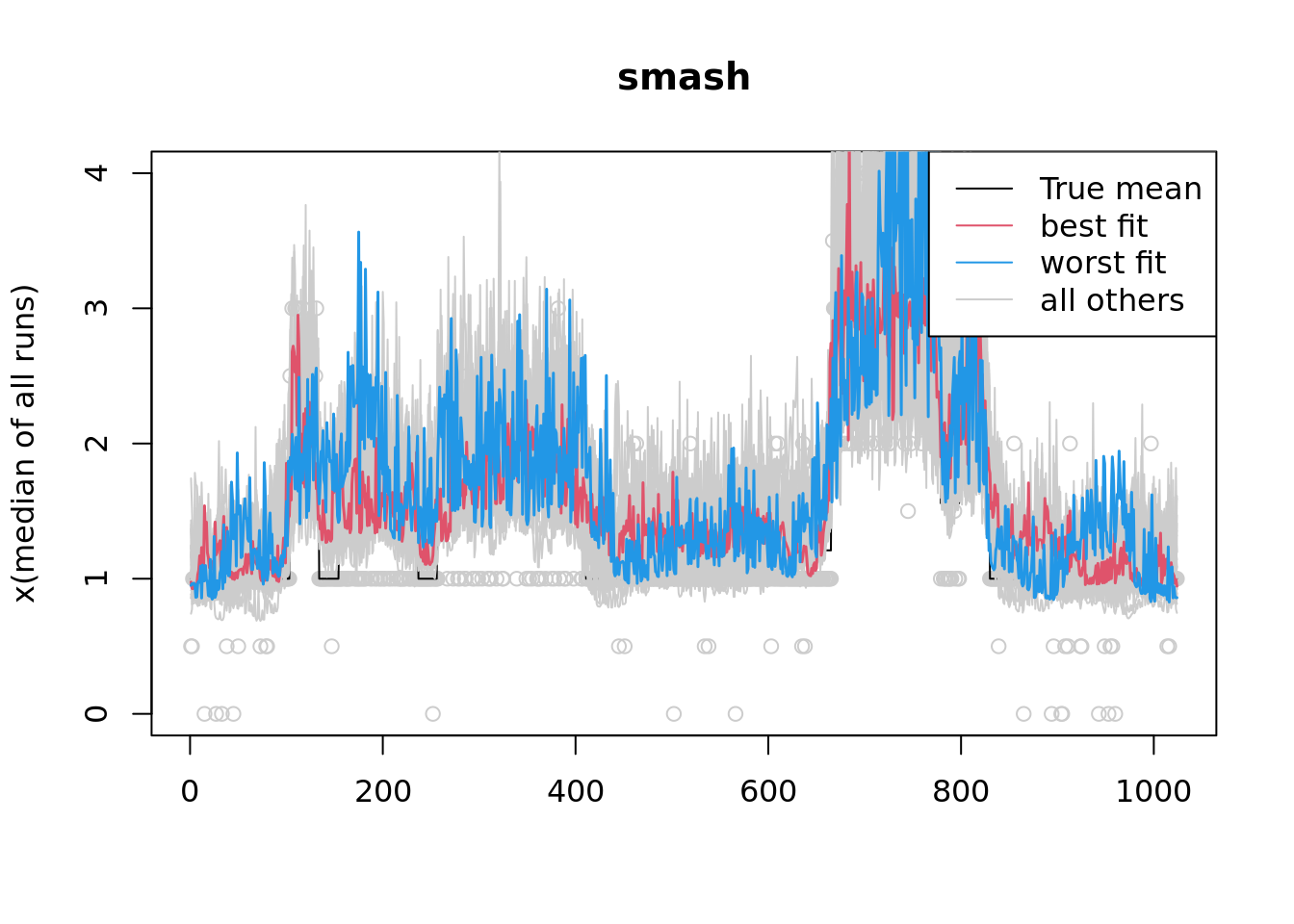 smash

True mean
best fit
worst fit
all others

x(median of all runs)

0
1
2
3
4

0
200
400
600
800
1000